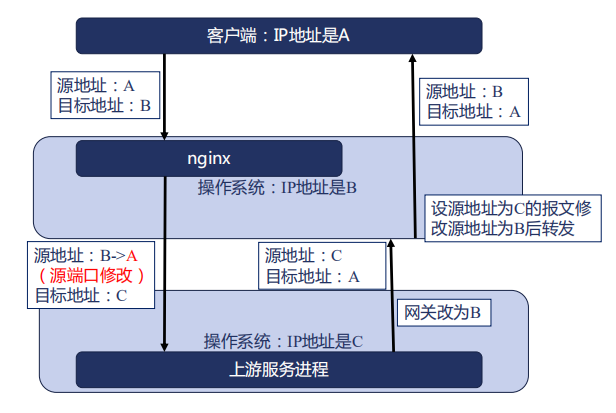 客户端：IP地址是A

源地址：A
目标地址：B

源地址：B
目标地址：A

nginx

操作系统：IP地址是B

设源地址为C的报文修改源地址为B后转发

源地址：B->A
（源端口修改）
目标地址：C

源地址：C
目标地址：A

网关改为B

操作系统：IP地址是C

上游服务进程